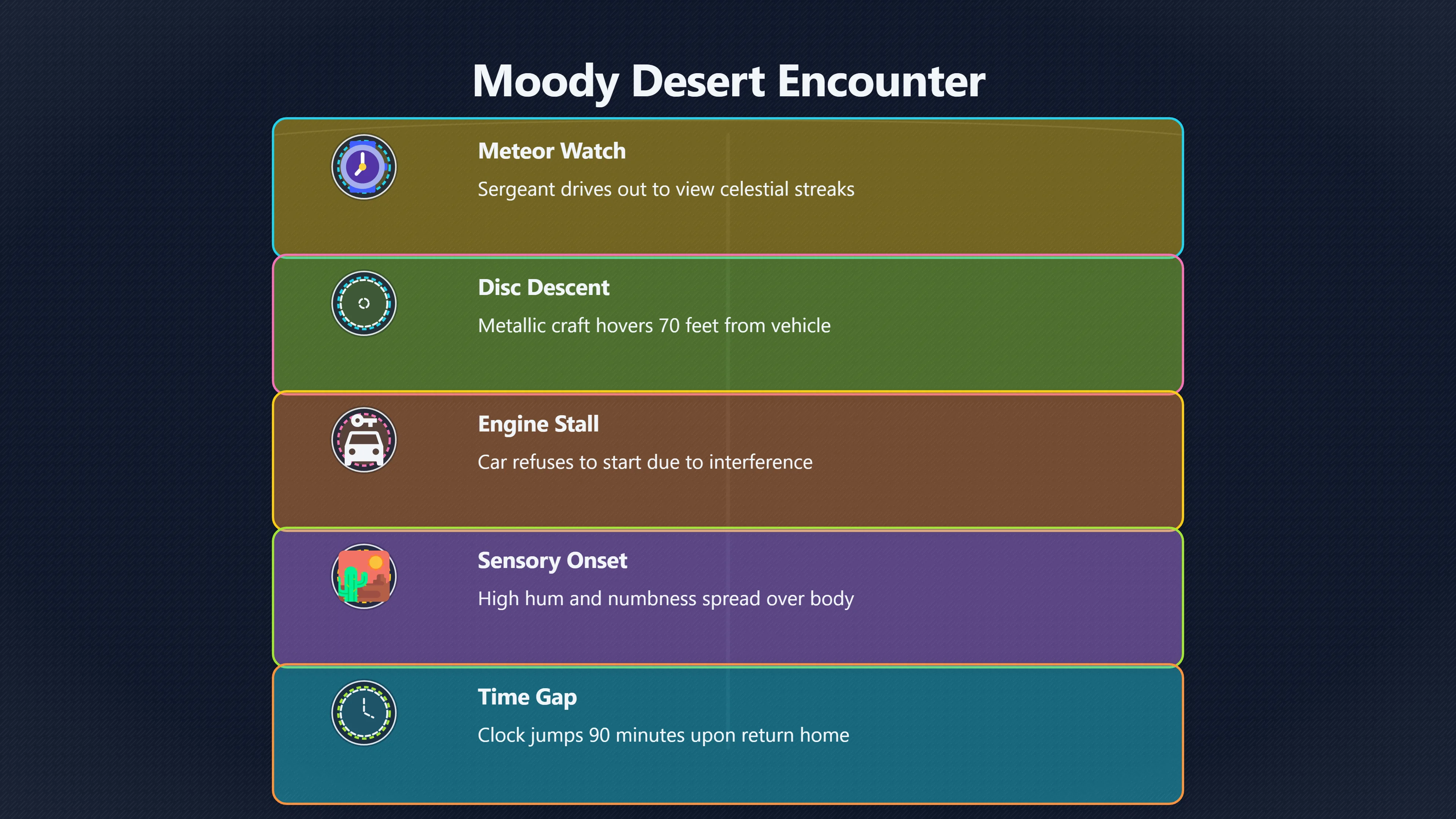 Moody Desert Encounter

Meteor Watch

Sergeant drives out to view celestial streaks

Disc Descent

Metallic craft hovers 70 feet from vehicle

Engine Stall

Car refuses to start due to interference

Sensory Onset

High hum and numbness spread over body

Time Gap

Clock jumps 90 minutes upon return home